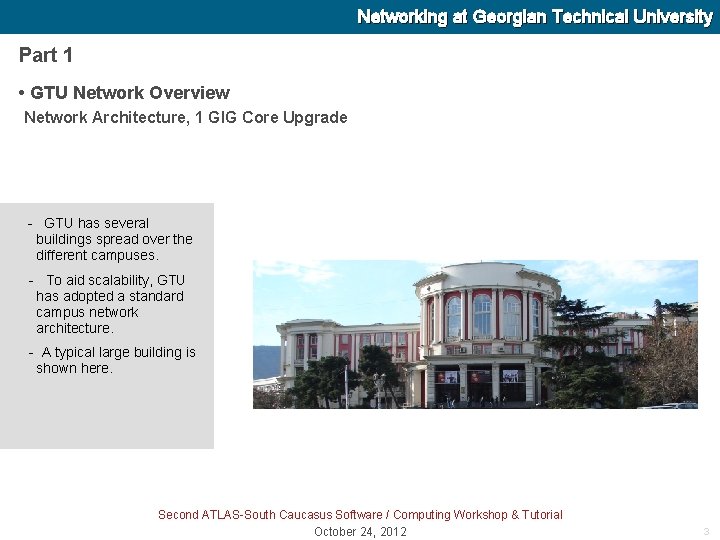 Networking at Georgian Technical University

Part 1

• GTU Network Overview
Network Architecture, 1 GIG Core Upgrade

- GTU has several buildings spread over the different campuses.
- To aid scalability, GTU has adopted a standard campus network architecture.
- A typical large building is shown here.

Second ATLAS-South Caucasus Software / Computing Workshop & Tutorial
October 24, 2012

3